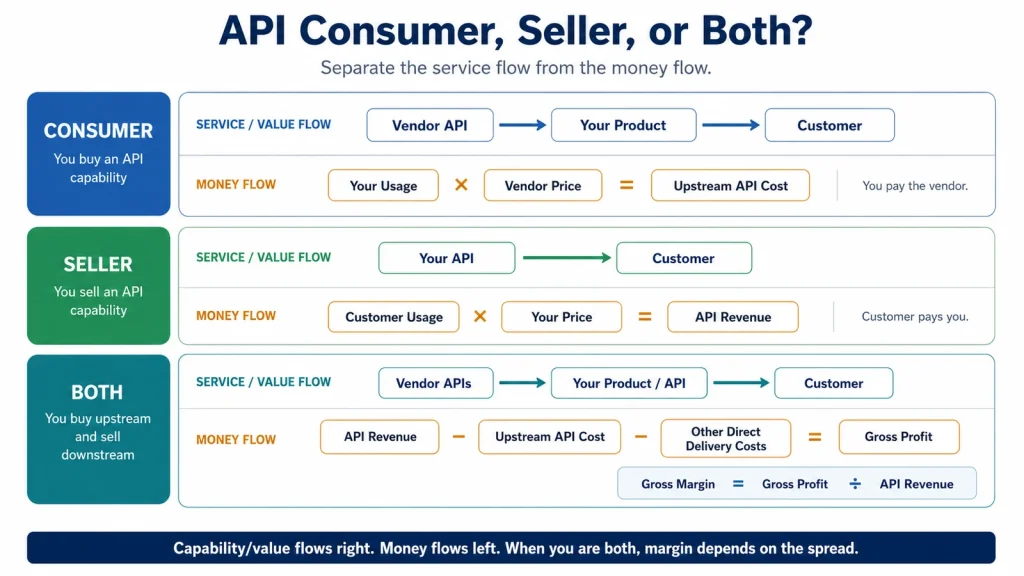 API Consumer, Seller, or Both?

Separate the service flow from the money flow.

CONSUMER
You buy an API capability

SERVICE / VALUE FLOW
Vendor API → Your Product → Customer

MONEY FLOW
Your Usage × Vendor Price = Upstream API Cost
You pay the vendor.

SELLER
You sell an API capability

SERVICE / VALUE FLOW
Your API → Customer

MONEY FLOW
Customer Usage × Your Price = API Revenue
Customer pays you.

BOTH
You buy upstream and sell downstream

SERVICE / VALUE FLOW
Vendor APIs → Your Product / API → Customer

MONEY FLOW
API Revenue − Upstream API Cost − Other Direct Delivery Costs = Gross Profit

Gross Margin = Gross Profit ÷ API Revenue

Capability/value flows right. Money flows left. When you are both, margin depends on the spread.